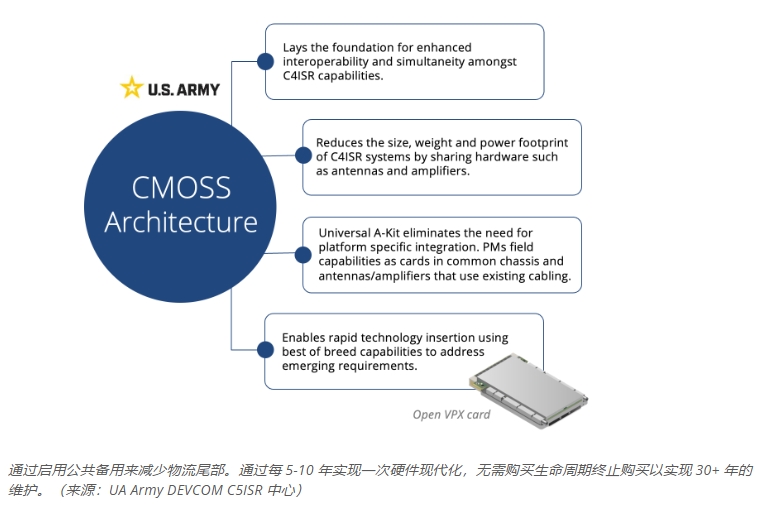 U.S. ARMY

CMOSS Architecture

Lays the foundation for enhanced interoperability and simultaneity amongst C4ISR capabilities.

Reduces the size, weight and power footprint of C4ISR systems by sharing hardware such as antennas and amplifiers.

Universal A-Kit eliminates the need for platform specific integration. PMs field capabilities as cards in common chassis and antennas/amplifiers that use existing cabling.

Enables rapid technology insertion using best of breed capabilities to address emerging requirements.

Open VPX card

通过启用公共备用来减少物流尾部。通过每 5-10 年实现一次硬件现代化，无需购买生命周期终止购买以实现 30+ 年的维护。（来源：UA Army DEVCOM C5ISR 中心）